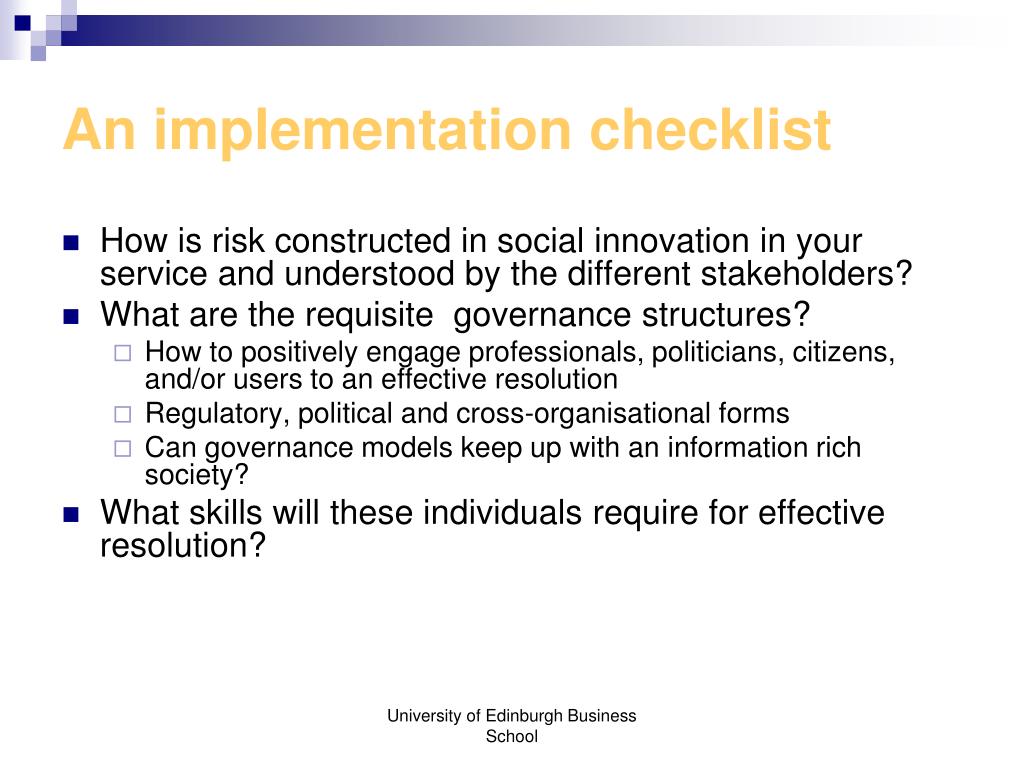 An implementation checklist

- How is risk constructed in social innovation in your service and understood by the different stakeholders?
- What are the requisite governance structures?
  - How to positively engage professionals, politicians, citizens, and/or users to an effective resolution
  - Regulatory, political and cross-organisational forms
  - Can governance models keep up with an information rich society?
- What skills will these individuals require for effective resolution?

University of Edinburgh Business School